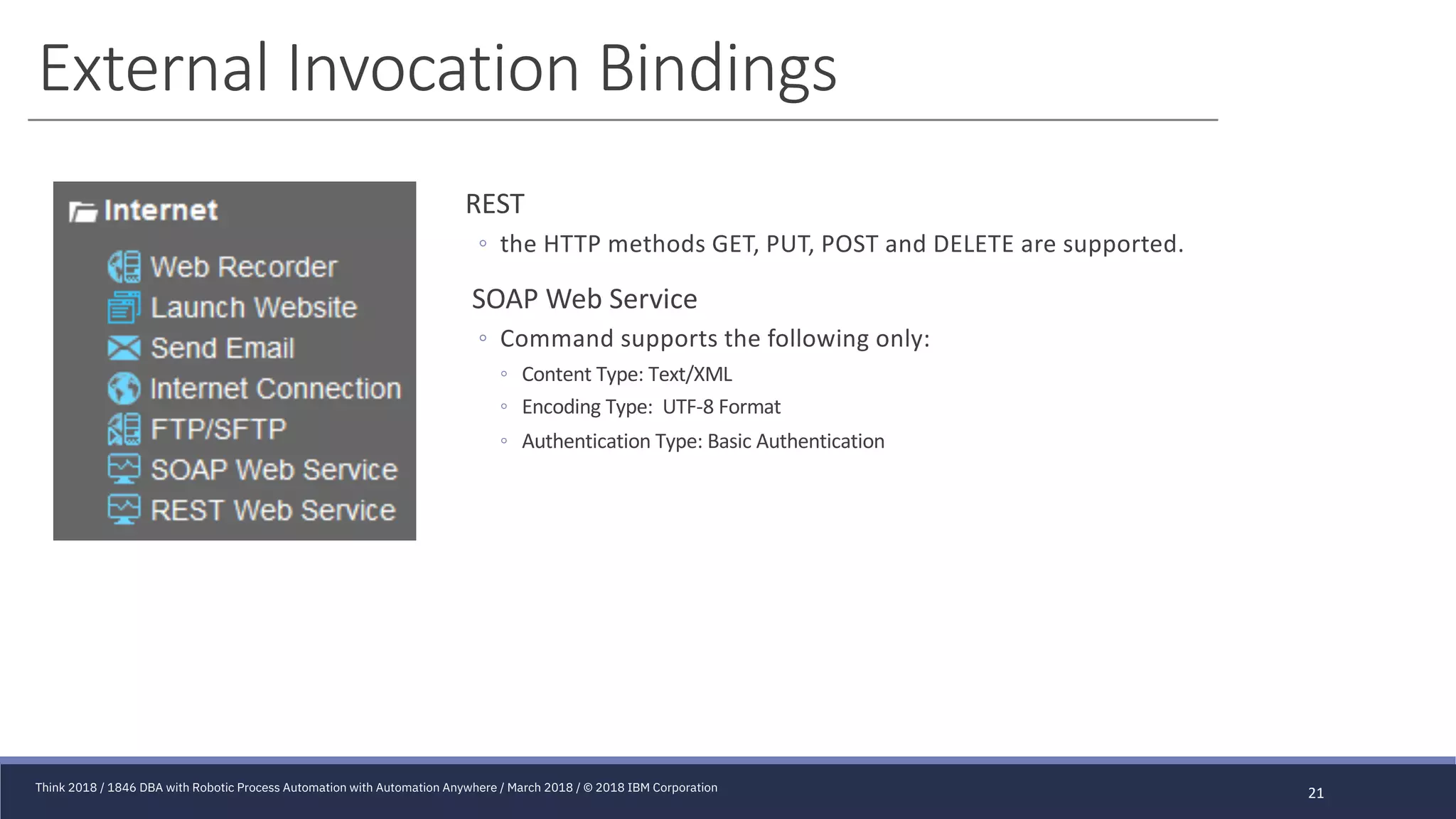 External Invocation Bindings

Internet

Web Recorder
Launch Website
Send Email
Internet Connection
FTP/SFTP
SOAP Web Service
REST Web Service

REST

◦ the HTTP methods GET, PUT, POST and DELETE are supported.

SOAP Web Service

◦ Command supports the following only:

◦ Content Type: Text/XML
◦ Encoding Type: UTF-8 Format
◦ Authentication Type: Basic Authentication

Think 2018 / 1846 DBA with Robotic Process Automation with Automation Anywhere / March 2018 / © 2018 IBM Corporation

21